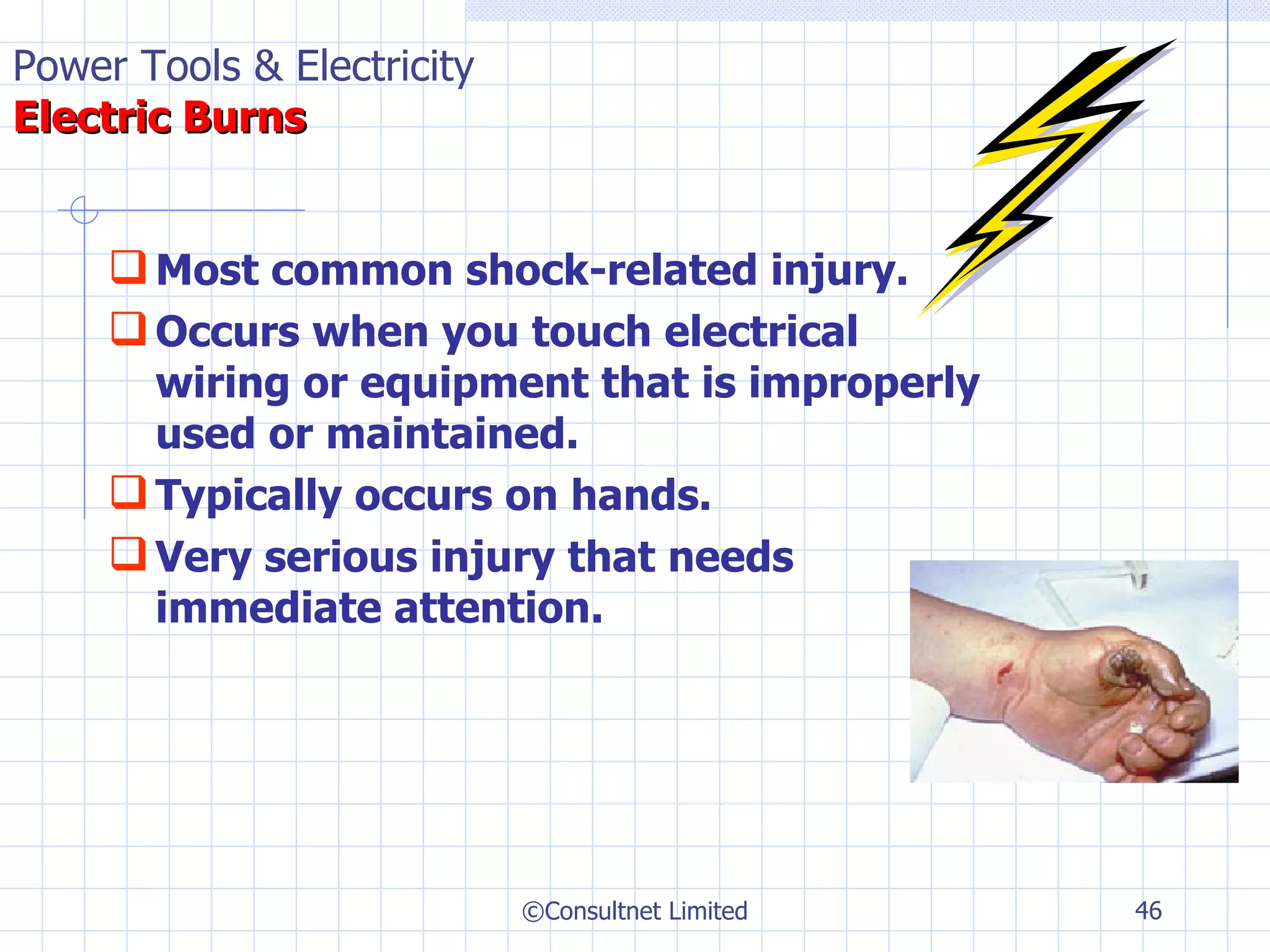 Power Tools & Electricity
Electric Burns

❑ Most common shock-related injury.
❑ Occurs when you touch electrical wiring or equipment that is improperly used or maintained.
❑ Typically occurs on hands.
❑ Very serious injury that needs immediate attention.

©Consultnet Limited

46